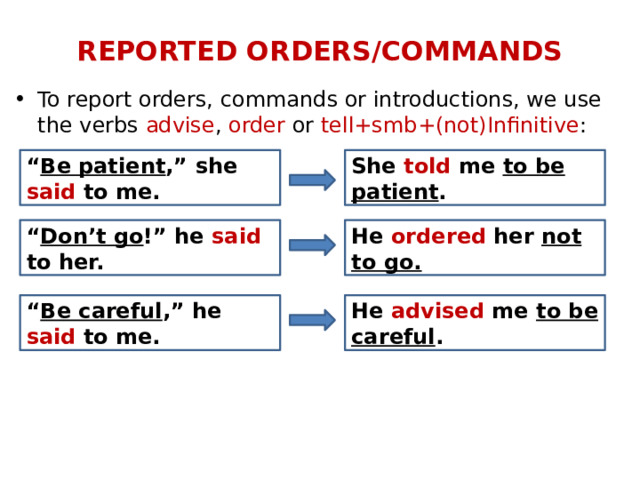 REPORTED ORDERS/COMMANDS

• To report orders, commands or introductions, we use the verbs advise, order or tell+smb+(not)Infinitive:

“Be patient,” she said to me.

She told me to be patient.

“Don’t go!” he said to her.

He ordered her not to go.

“Be careful,” he said to me.

He advised me to be careful.